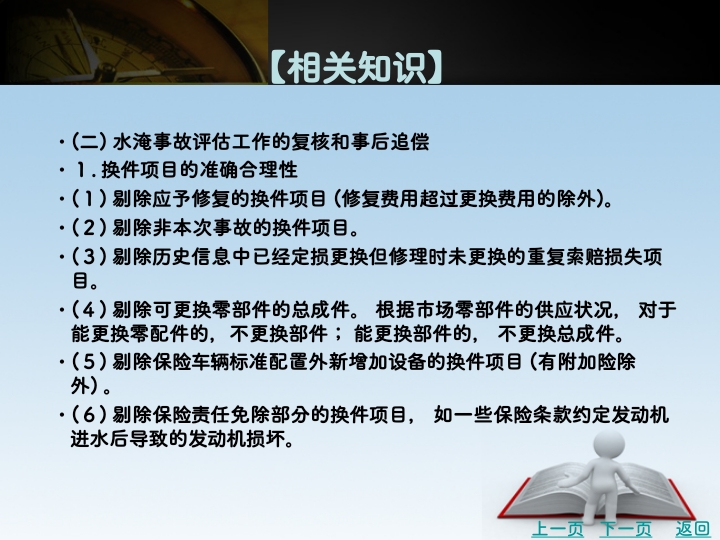 【相关知识】

• (二) 水淹事故评估工作的复核和事后追偿

• 1. 换件项目的准确合理性

• (1) 剔除应予修复的换件项目 (修复费用超过更换费用的除外)。

• (2) 剔除非本次事故的换件项目。

• (3) 剔除历史信息中已经定损更换但修理时未更换的重复索赔损失项目。

• (4) 剔除可更换零部件的总成件。 根据市场零部件的供应状况， 对于能更换零配件的， 不更换部件； 能更换部件的， 不更换总成件。

• (5) 剔除保险车辆标准配置外新增加设备的换件项目 (有附加险除外)。

• (6) 剔除保险责任免除部分的换件项目， 如一些保险条款约定发动机进水后导致的发动机损坏。

上一页 下一页 返回